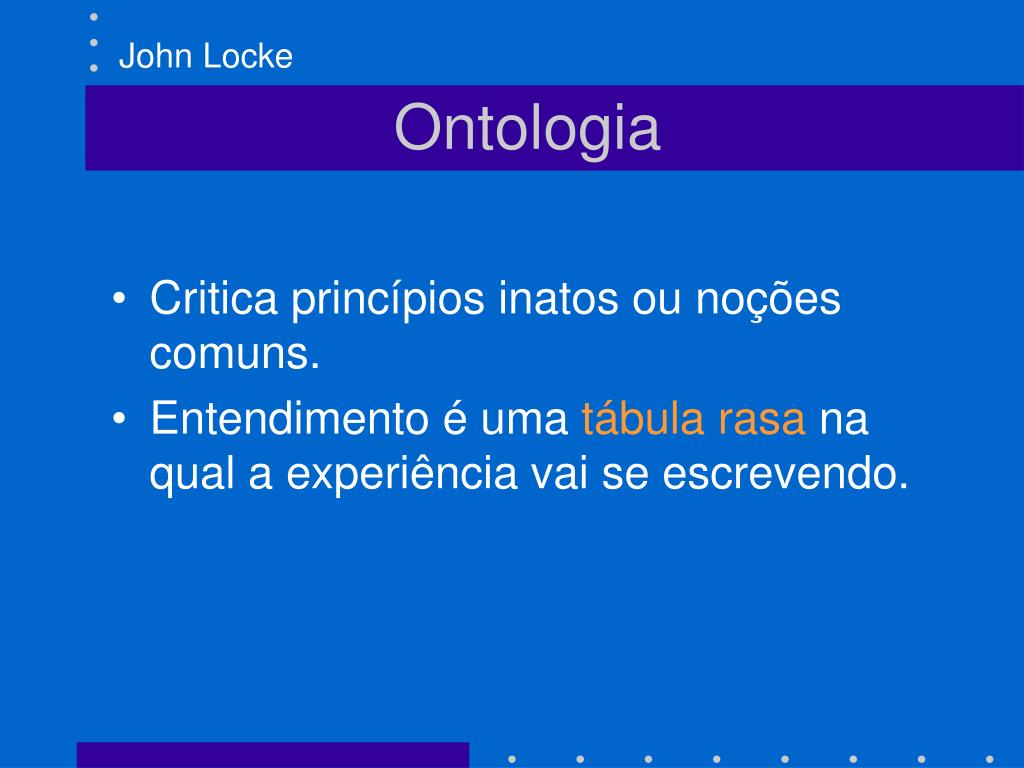 John Locke

Ontologia

• Critica princípios inatos ou noções comuns.
• Entendimento é uma tábula rasa na qual a experiência vai se escrevendo.